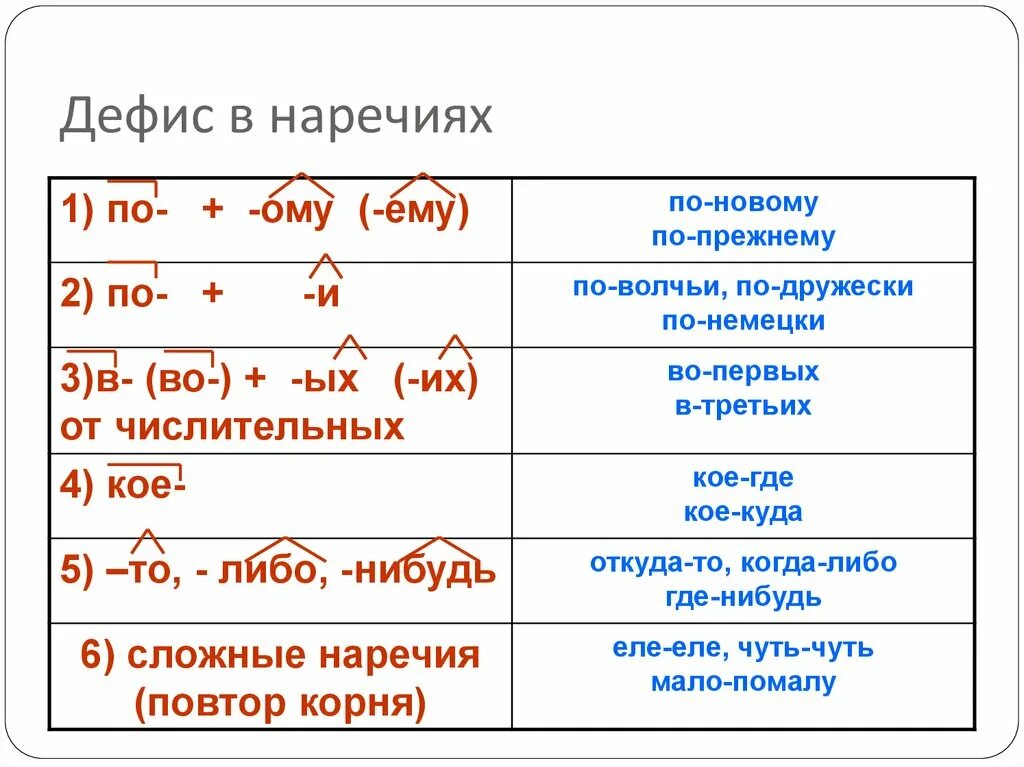 Дефис в наречиях

| | |
|---|---|
| 1) по- + -ому (-ему) | по-новому по-прежнему |
| 2) по- + -и | по-волчьи, по-дружески по-немецки |
| 3)в- (во-) + -ых (-их) от числительных | во-первых в-третьих |
| 4) кое- | кое-где кое-куда |
| 5) –то, - либо, -нибудь | откуда-то, когда-либо где-нибудь |
| 6) сложные наречия (повтор корня) | еле-еле, чуть-чуть мало-помалу |